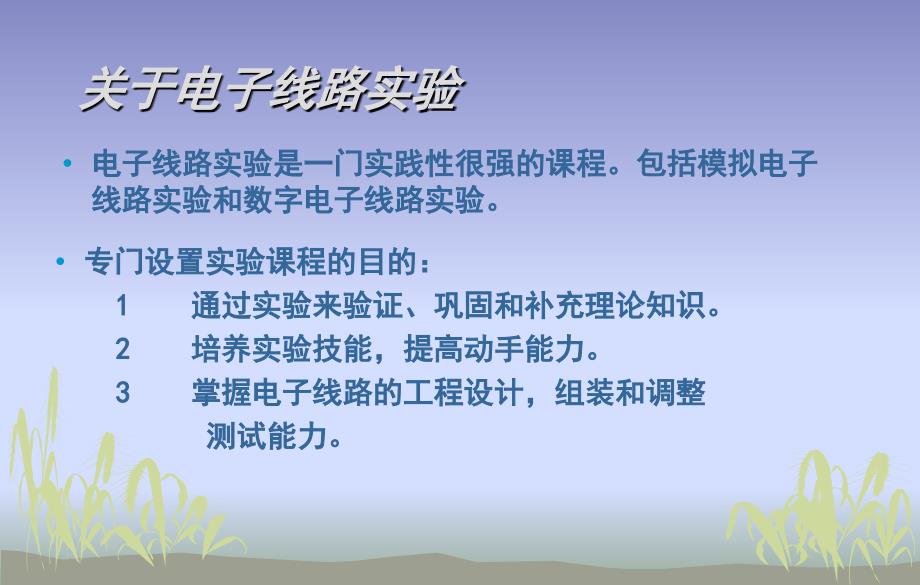 关于电子线路实验

• 电子线路实验是一门实践性很强的课程。包括模拟电子线路实验和数字电子线路实验。

• 专门设置实验课程的目的：

1　通过实验来验证、巩固和补充理论知识。

2　培养实验技能，提高动手能力。

3　掌握电子线路的工程设计，组装和调整测试能力。